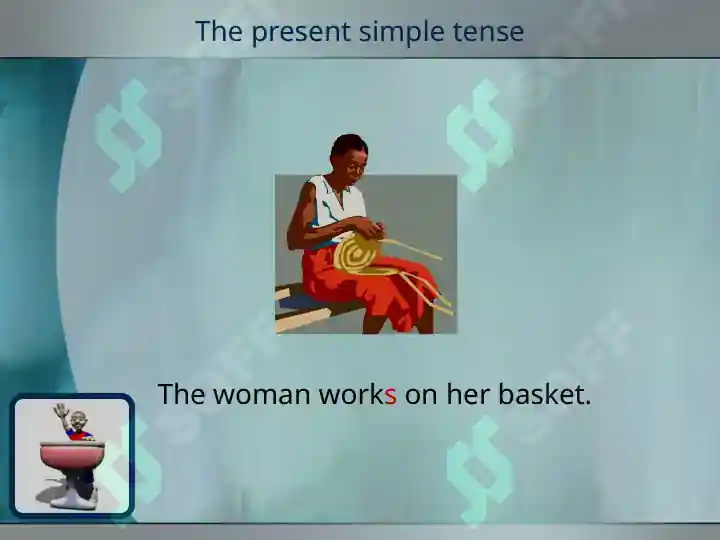 The present simple tense

The woman works on her basket.